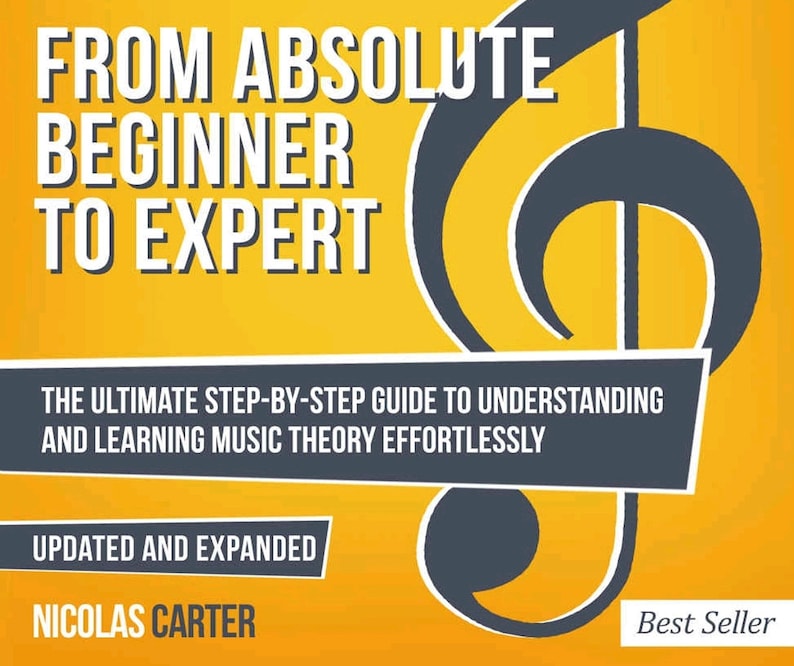 FROM ABSOLUTE BEGINNER TO EXPERT

THE ULTIMATE STEP-BY-STEP GUIDE TO UNDERSTANDING AND LEARNING MUSIC THEORY EFFORTLESSLY

UPDATED AND EXPANDED

NICOLAS CARTER

Best Seller